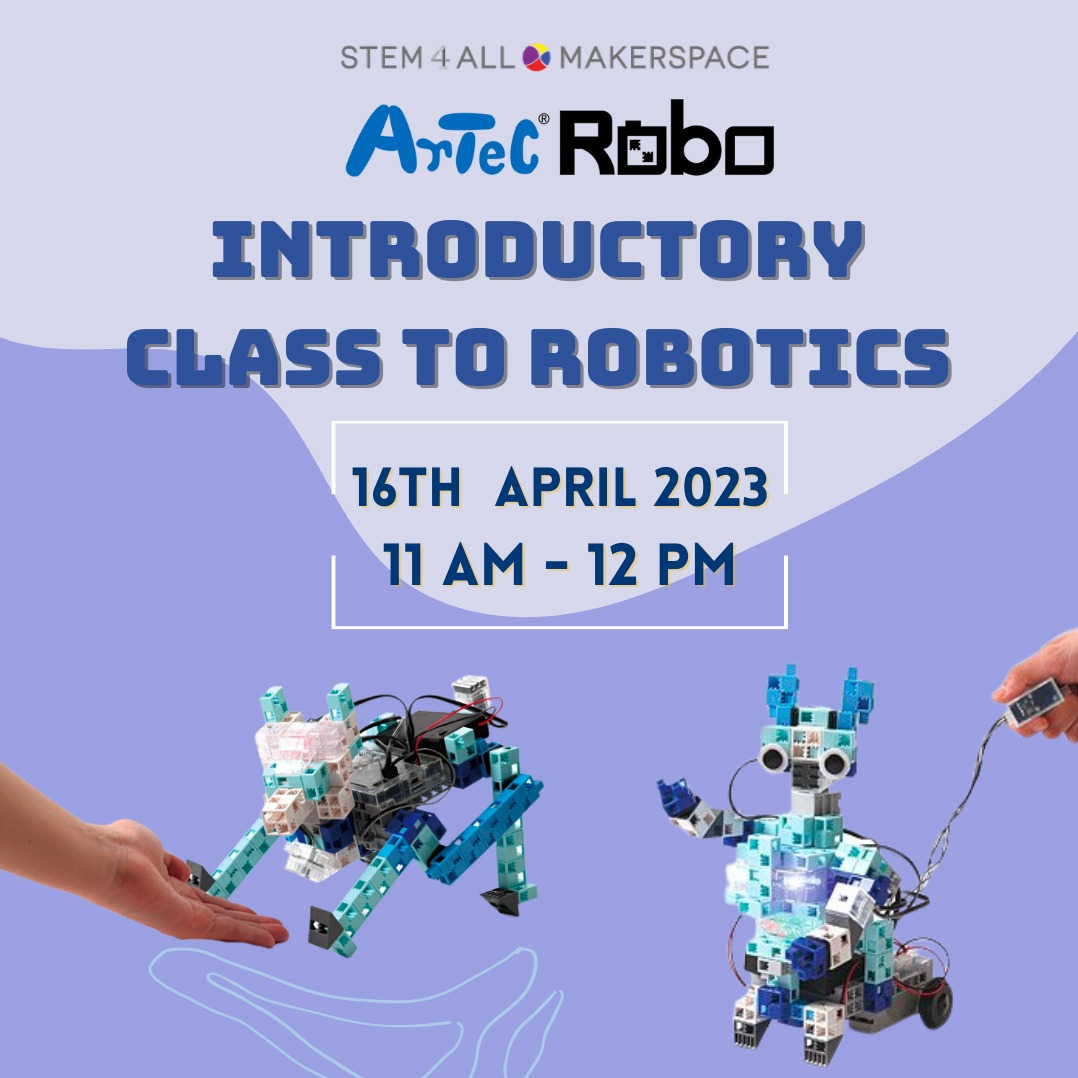 STEM 4 ALL MAKERSPACE

ArTeC® Robo

INTRODUCTORY CLASS TO ROBOTICS

16TH APRIL 2023
11 AM - 12 PM